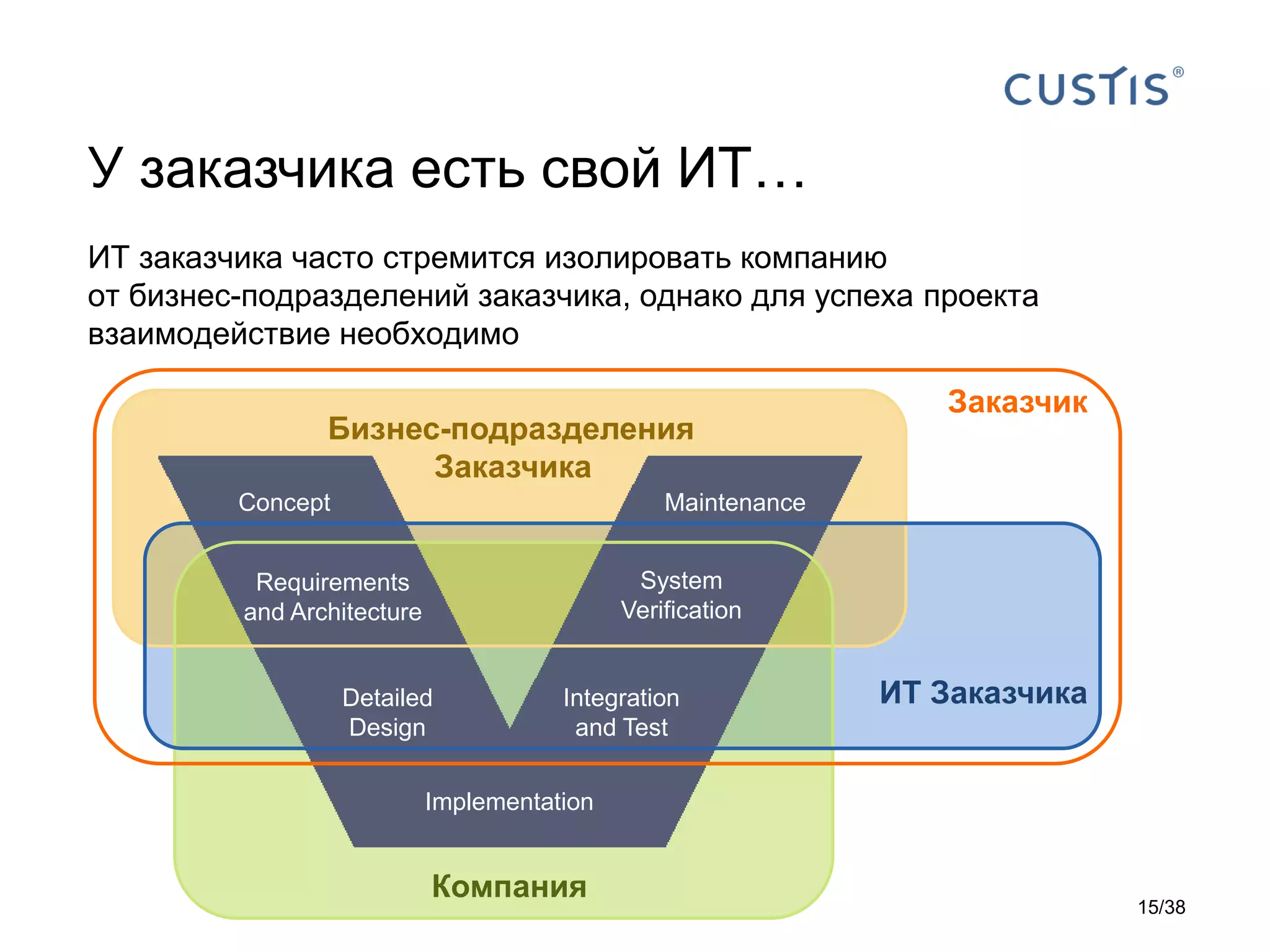 CUSTIS®

У заказчика есть свой ИТ…

ИТ заказчика часто стремится изолировать компанию от бизнес-подразделений заказчика, однако для успеха проекта взаимодействие необходимо

Заказчик

Бизнес-подразделения Заказчика

Concept

Maintenance

Requirements and Architecture

System Verification

Detailed Design

Integration and Test

ИТ Заказчика

Implementation

Компания

15/38